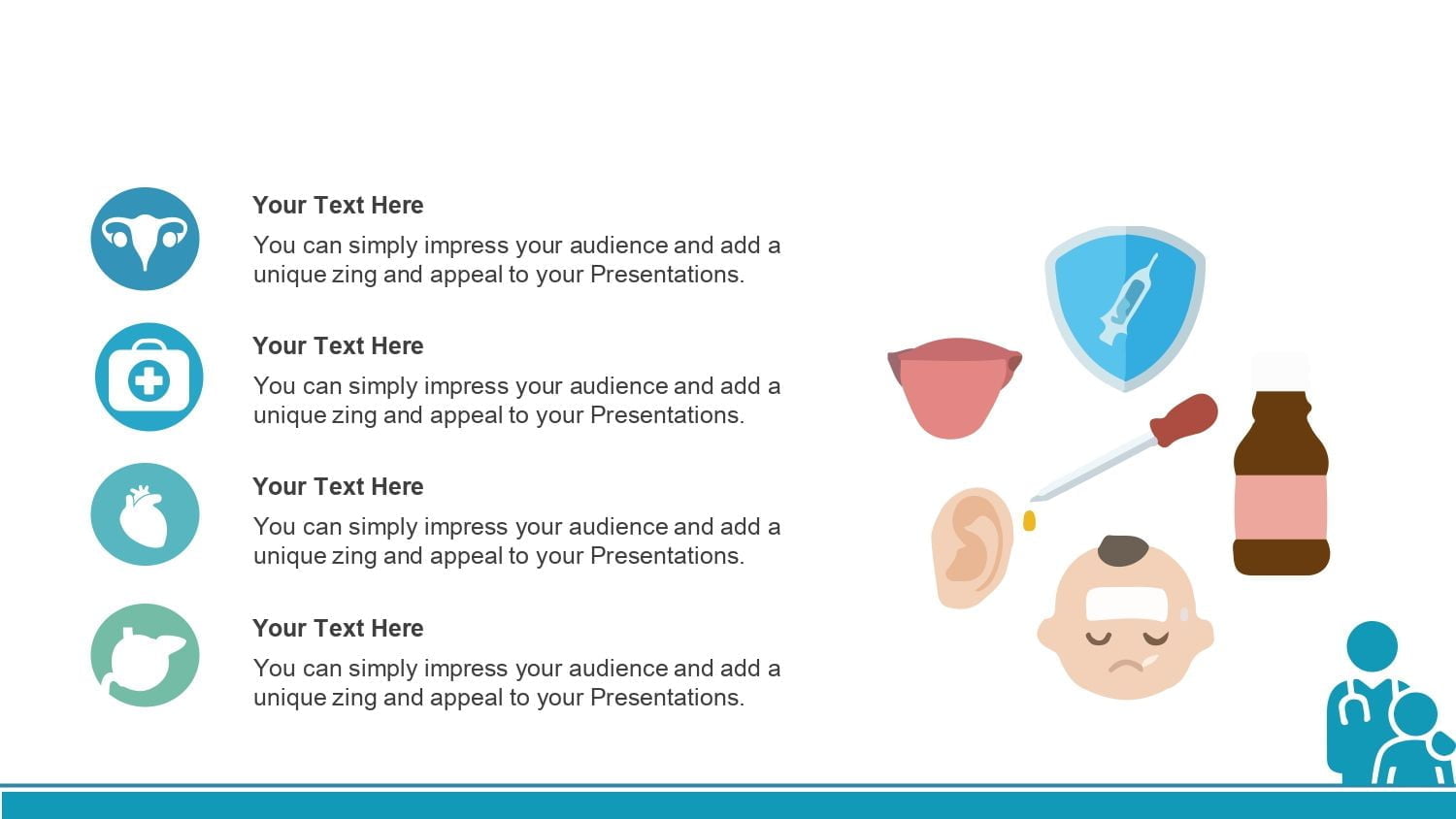 Your Text Here

You can simply impress your audience and add a unique zing and appeal to your Presentations.

Your Text Here

You can simply impress your audience and add a unique zing and appeal to your Presentations.

Your Text Here

You can simply impress your audience and add a unique zing and appeal to your Presentations.

Your Text Here

You can simply impress your audience and add a unique zing and appeal to your Presentations.